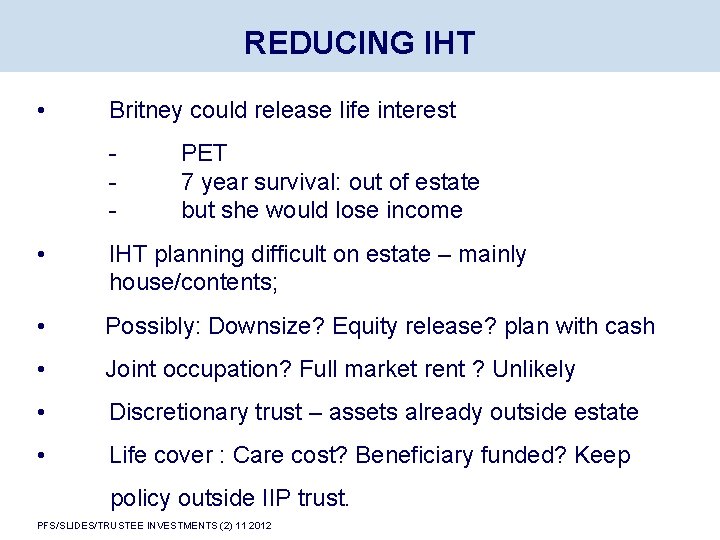 REDUCING IHT

• Britney could release life interest

- PET
- 7 year survival: out of estate
- but she would lose income

• IHT planning difficult on estate – mainly house/contents;

• Possibly: Downsize? Equity release? plan with cash

• Joint occupation? Full market rent ? Unlikely

• Discretionary trust – assets already outside estate

• Life cover : Care cost? Beneficiary funded? Keep policy outside IIP trust.

PFS/SLIDES/TRUSTEE INVESTMENTS (2) 11 2012